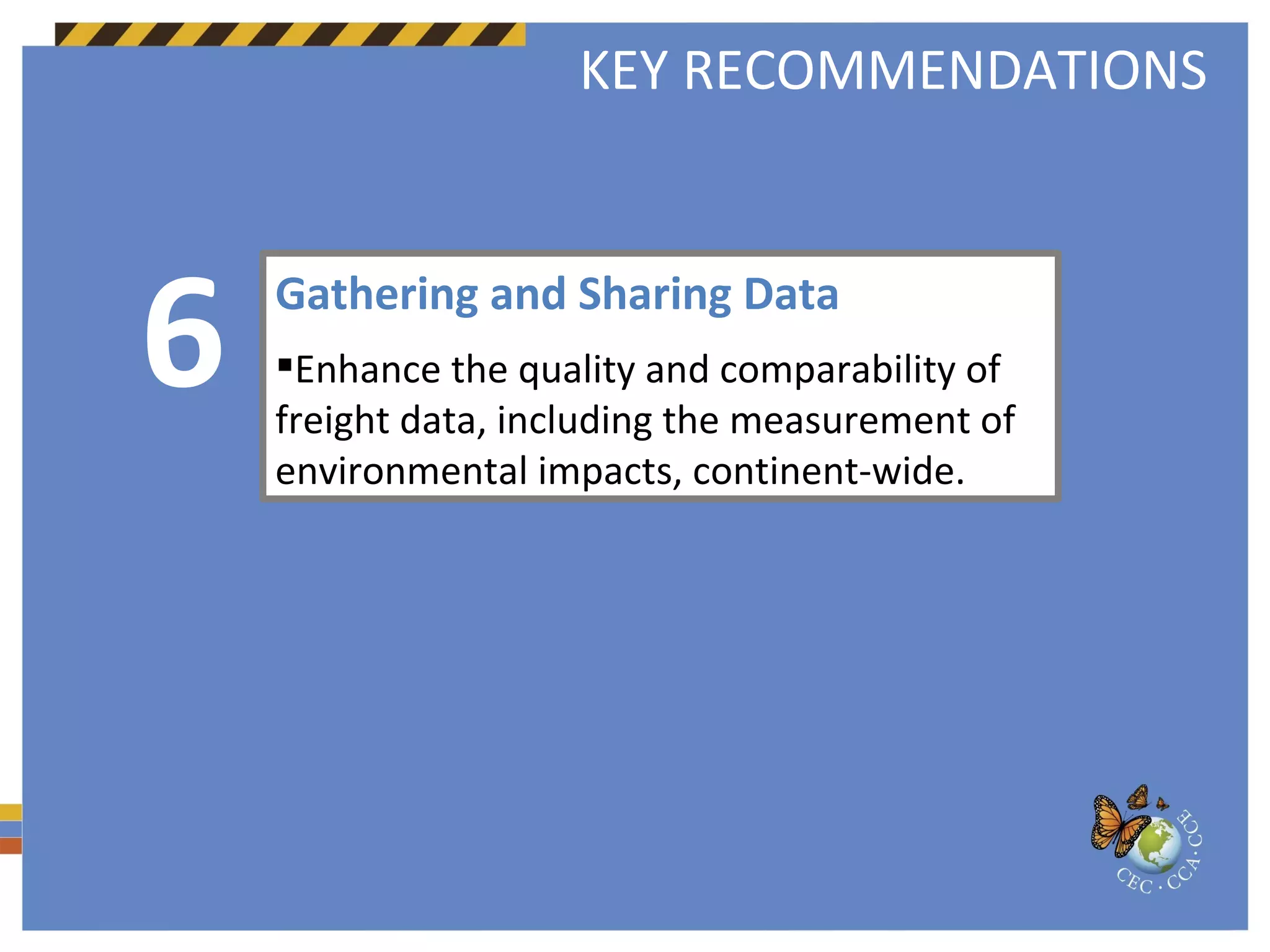 KEY RECOMMENDATIONS

6

Gathering and Sharing Data

▪Enhance the quality and comparability of freight data, including the measurement of environmental impacts, continent-wide.

CEC · CCA · CCE